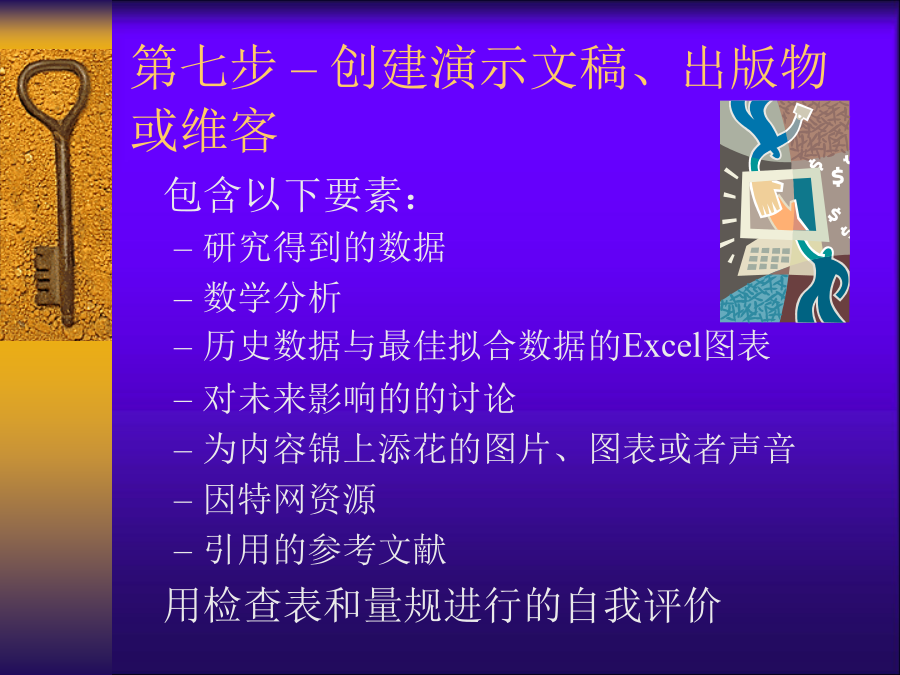 第七步 – 创建演示文稿、出版物或维客

包含以下要素：
– 研究得到的数据
– 数学分析
– 历史数据与最佳拟合数据的Excel图表
– 对未来影响的的讨论
– 为内容锦上添花的图片、图表或者声音
– 因特网资源
– 引用的参考文献

用检查表和量规进行的自我评价